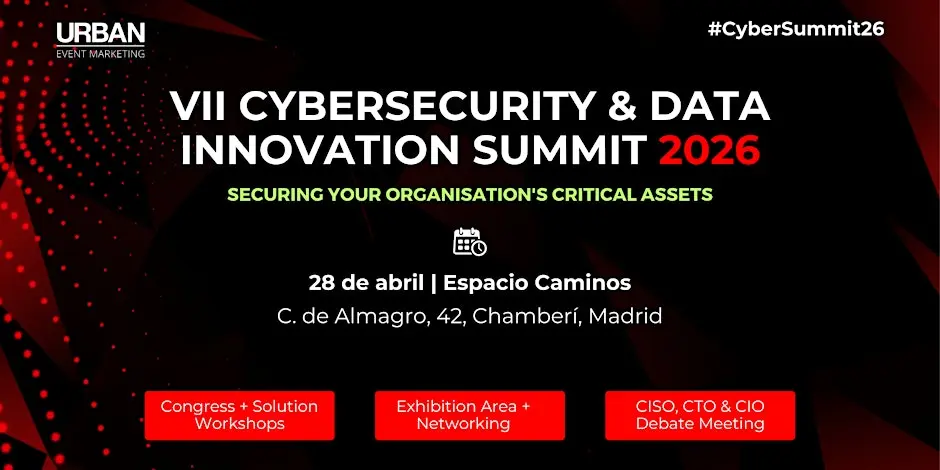 URBAN
EVENT MARKETING

#CyberSummit26

VII CYBERSECURITY & DATA INNOVATION SUMMIT 2026

SECURING YOUR ORGANISATION'S CRITICAL ASSETS

28 de abril | Espacio Caminos
C. de Almagro, 42, Chamberí, Madrid

Congress + Solution Workshops

Exhibition Area + Networking

CISO, CTO & CIO Debate Meeting